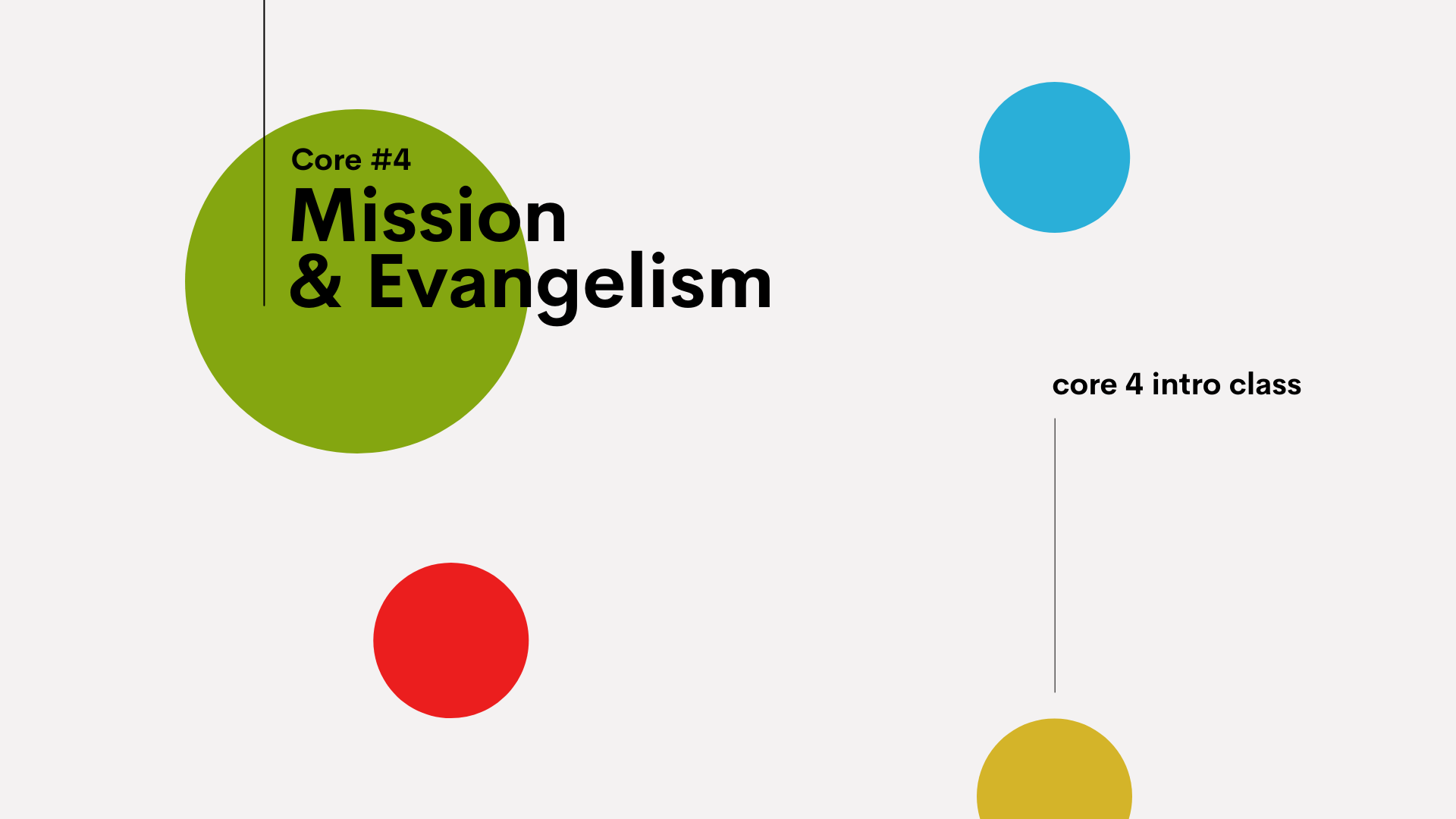 Core #4
Mission
& Evangelism

core 4 intro class